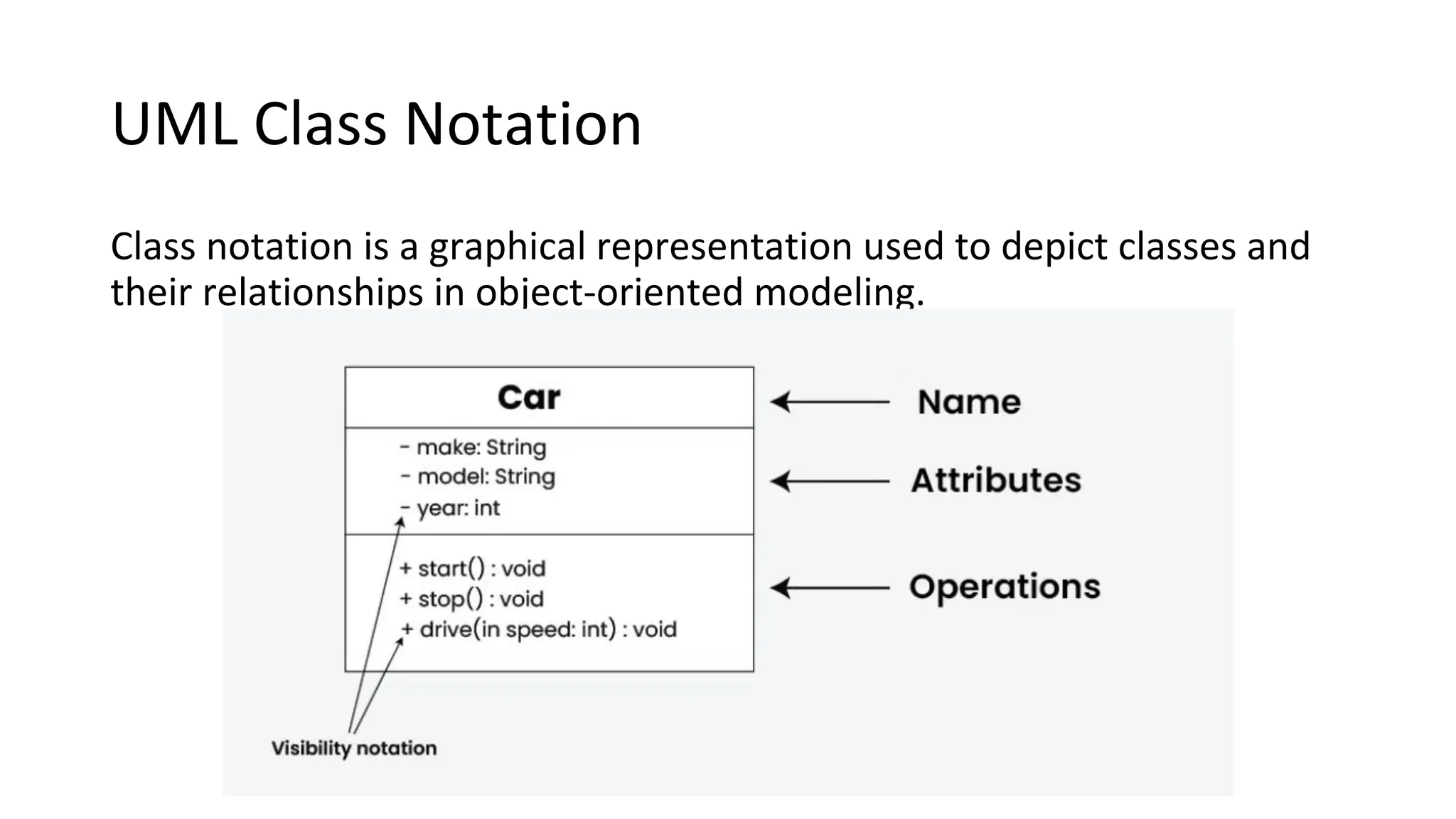 UML Class Notation

Class notation is a graphical representation used to depict classes and their relationships in object-oriented modeling.

Car

- make: String
- model: String
- year: int

+ start() : void
+ stop() : void
+ drive(in speed: int) : void

Name

Attributes

Operations

Visibility notation